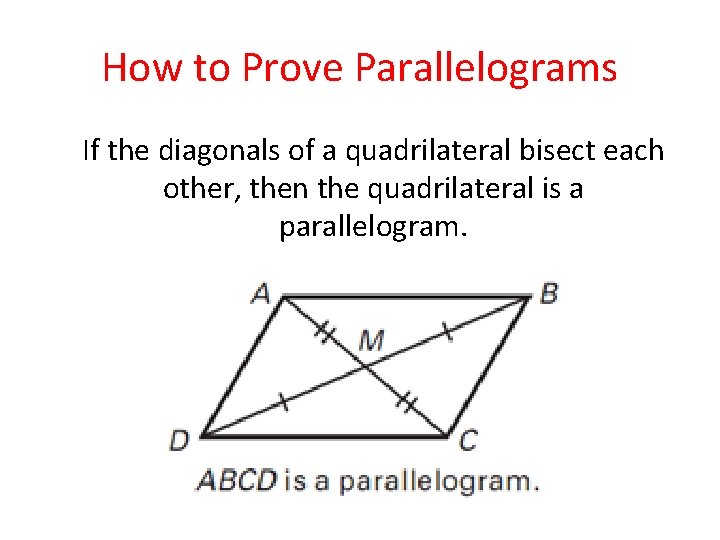 How to Prove Parallelograms

If the diagonals of a quadrilateral bisect each other, then the quadrilateral is a parallelogram.

A
B
M
D
C

ABCD is a parallelogram.